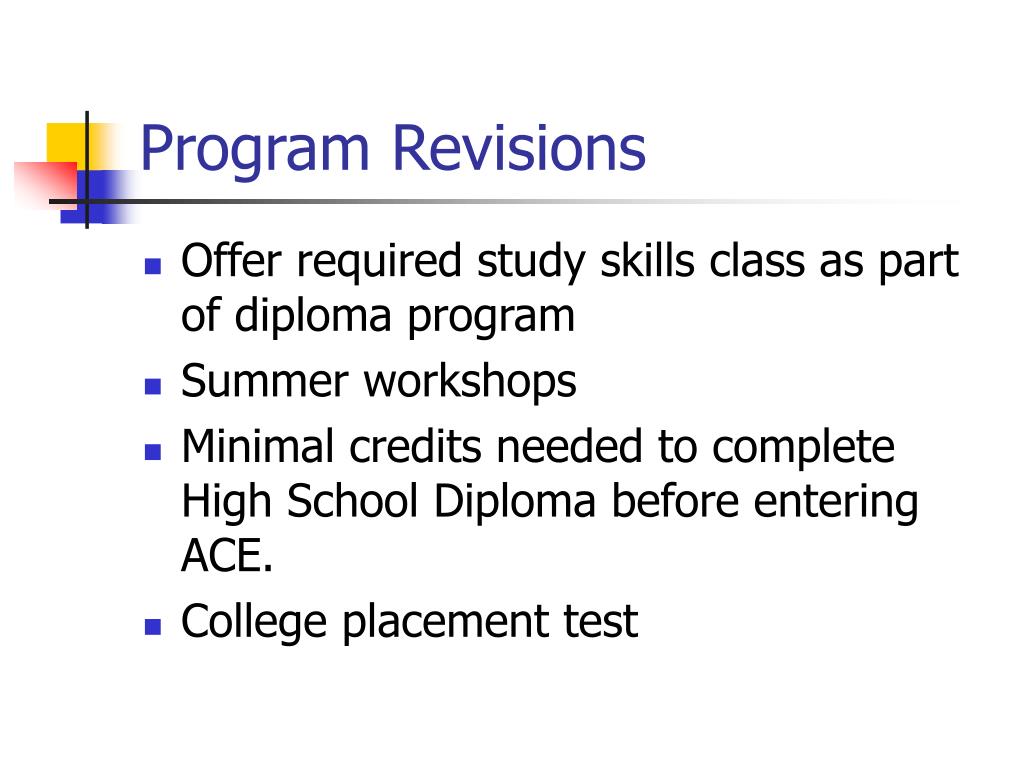 Program Revisions

- Offer required study skills class as part of diploma program
- Summer workshops
- Minimal credits needed to complete High School Diploma before entering ACE.
- College placement test